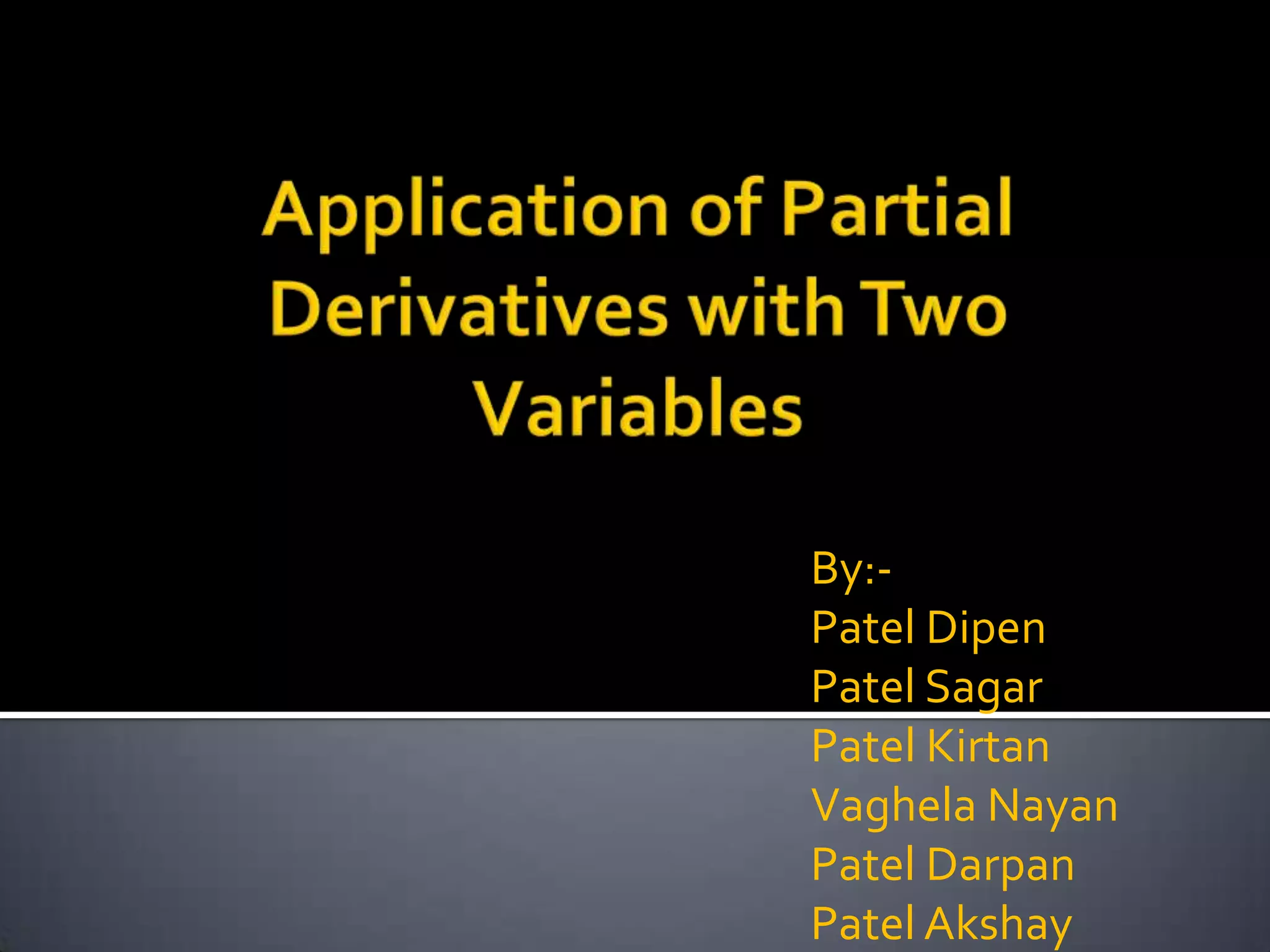 Application of Partial Derivatives with Two Variables

By:-
Patel Dipen
Patel Sagar
Patel Kirtan
Vaghela Nayan
Patel Darpan
Patel Akshay